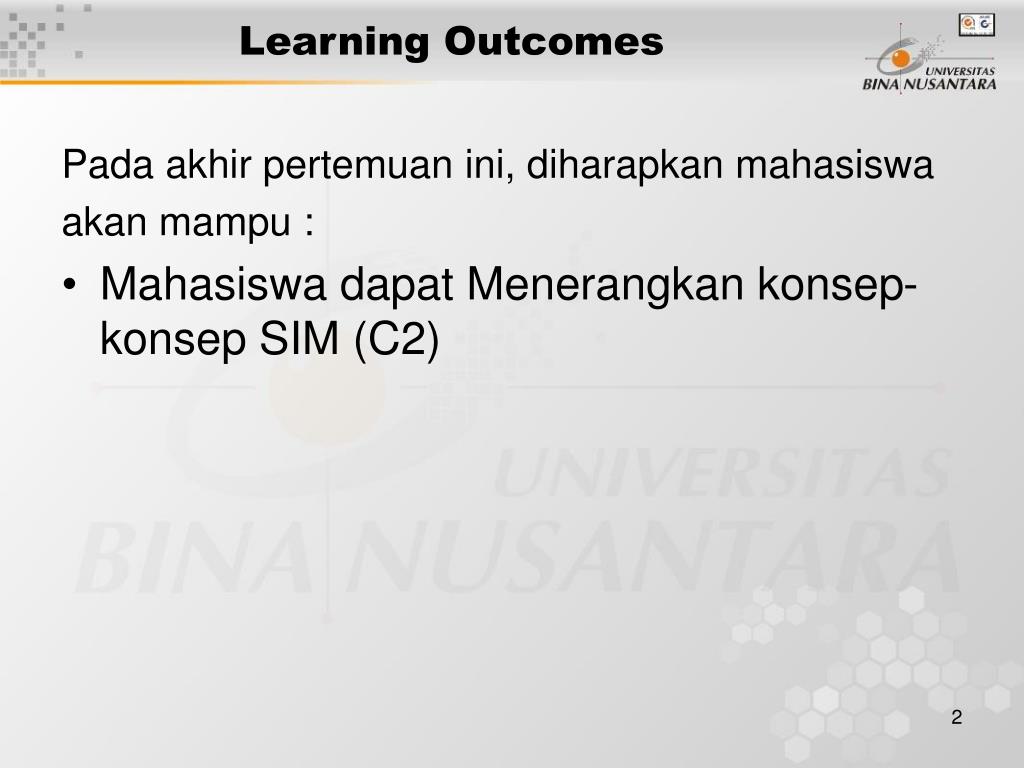 Learning Outcomes

UNIVERSITAS BINA NUSANTARA

Pada akhir pertemuan ini, diharapkan mahasiswa akan mampu :

• Mahasiswa dapat Menerangkan konsep-konsep SIM (C2)

UNIVERSITAS BINA NUSANTARA

2